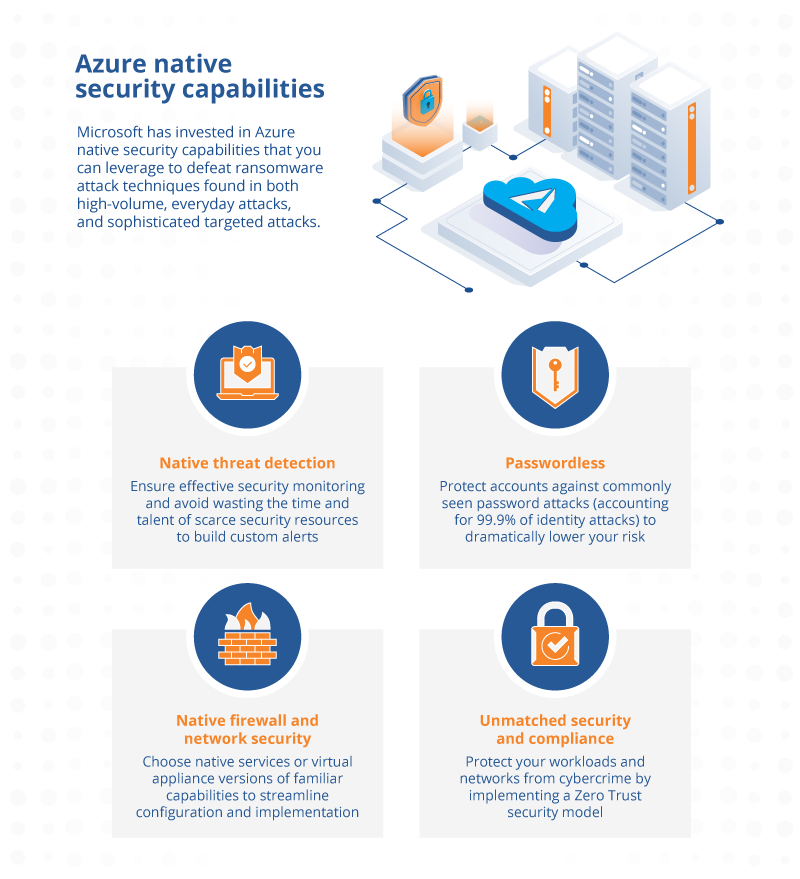 Azure native security capabilities

Microsoft has invested in Azure native security capabilities that you can leverage to defeat ransomware attack techniques found in both high-volume, everyday attacks, and sophisticated targeted attacks.

Native threat detection
Ensure effective security monitoring and avoid wasting the time and talent of scarce security resources to build custom alerts

Passwordless
Protect accounts against commonly seen password attacks (accounting for 99.9% of identity attacks) to dramatically lower your risk

Native firewall and network security
Choose native services or virtual appliance versions of familiar capabilities to streamline configuration and implementation

Unmatched security and compliance
Protect your workloads and networks from cybercrime by implementing a Zero Trust security model